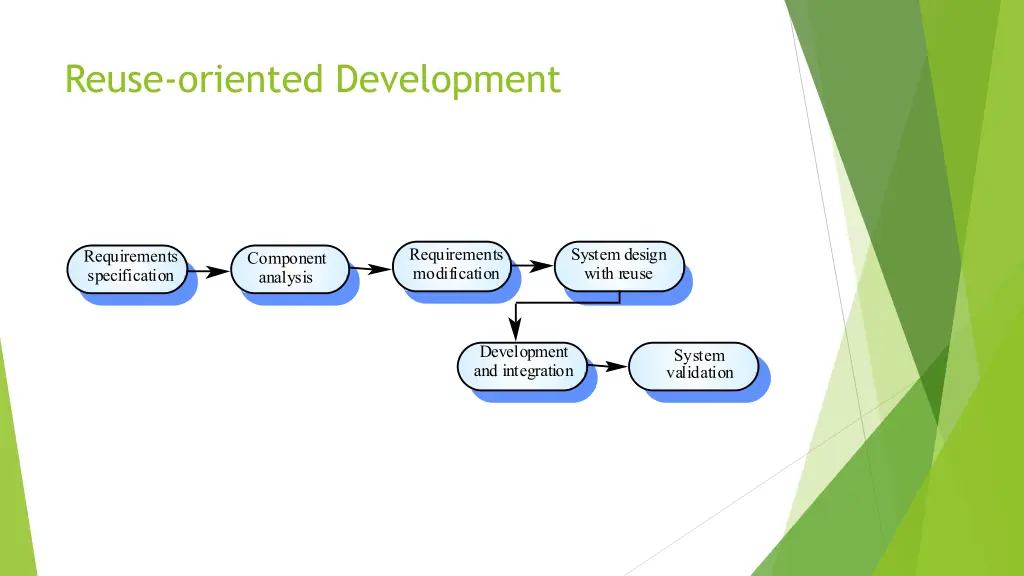 Reuse-oriented Development

Requirements specification

Component analysis

Requirements modification

System design with reuse

Development and integration

System validation